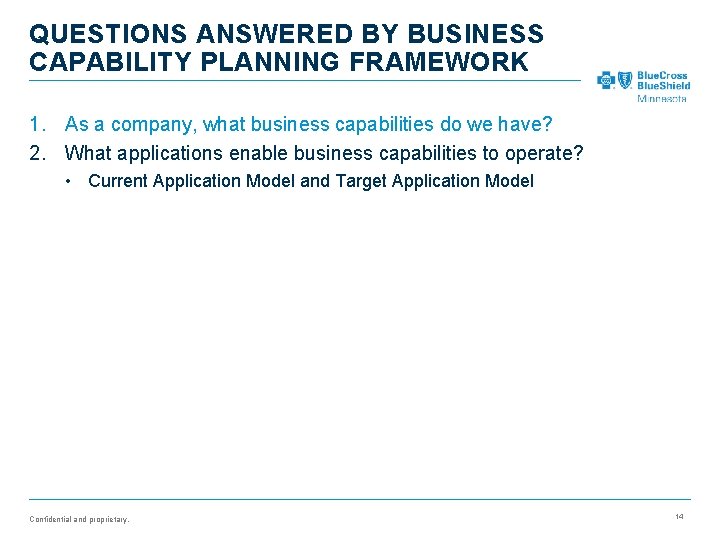 QUESTIONS ANSWERED BY BUSINESS CAPABILITY PLANNING FRAMEWORK

BlueCross BlueShield Minnesota

1. As a company, what business capabilities do we have?
2. What applications enable business capabilities to operate?
• Current Application Model and Target Application Model

Confidential and proprietary.

14